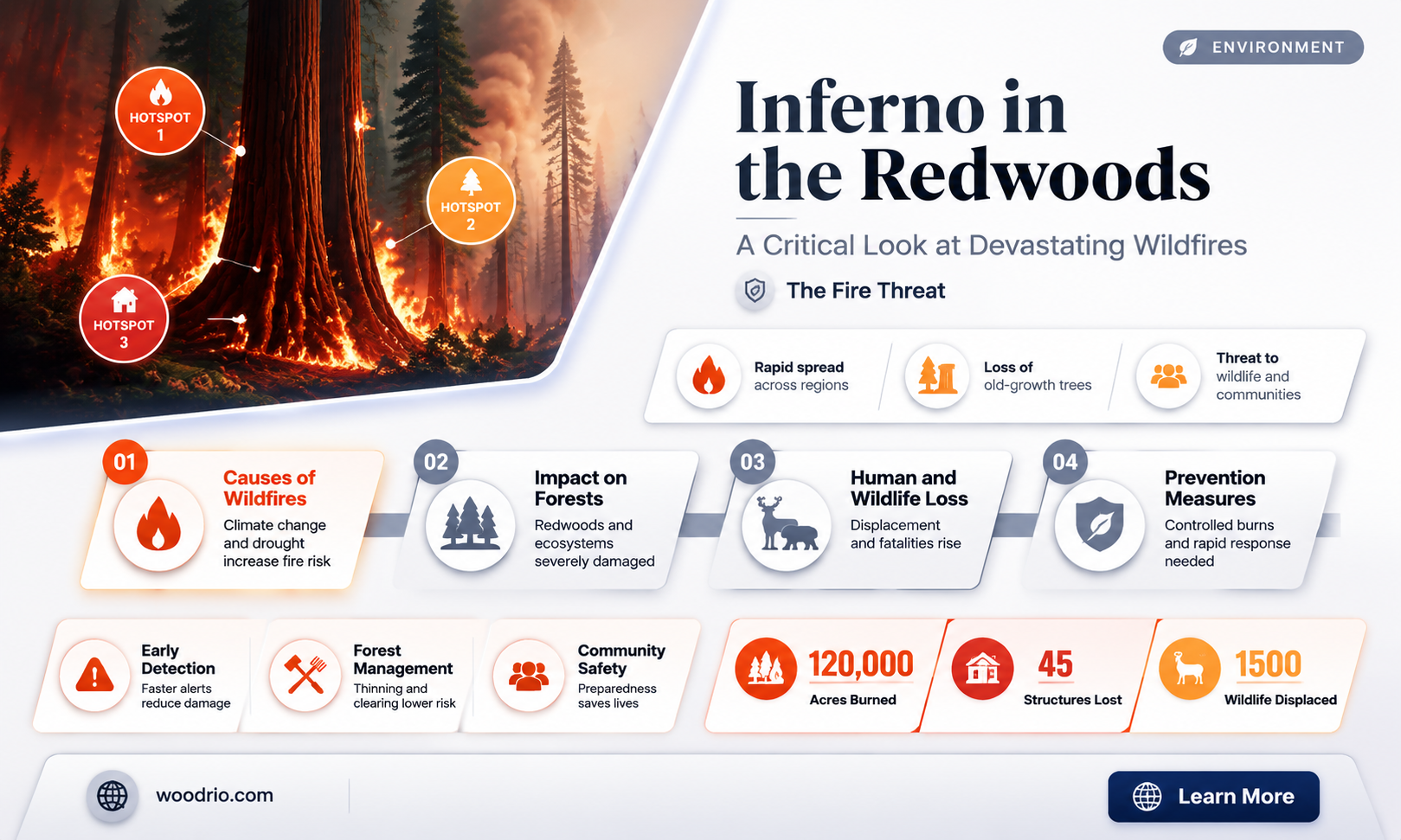 HOTSPOT 1

HOTSPOT 2

HOTSPOT 3

ENVIRONMENT

Inferno in the Redwoods

A Critical Look at Devastating Wildfires

The Fire Threat

Rapid spread across regions

Loss of old-growth trees

Threat to wildlife and communities

01 Causes of Wildfires
Climate change and drought increase fire risk

02 Impact on Forests
Redwoods and ecosystems severely damaged

03 Human and Wildlife Loss
Displacement and fatalities rise

04 Prevention Measures
Controlled burns and rapid response needed

Early Detection
Faster alerts reduce damage

Forest Management
Thinning and clearing lower risk

Community Safety
Preparedness saves lives

120,000
Acres Burned

45
Structures Lost

1500
Wildlife Displaced

woodrio.com

Learn More